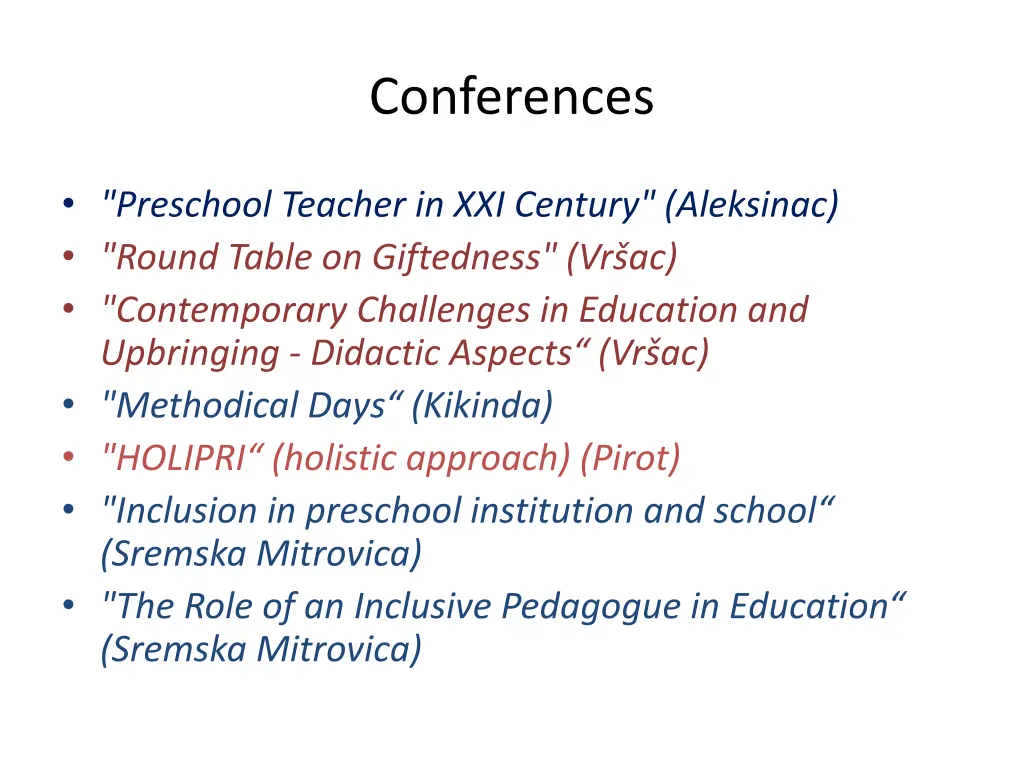 Conferences

• "Preschool Teacher in XXI Century" (Aleksinac)
• "Round Table on Giftedness" (Vršac)
• "Contemporary Challenges in Education and Upbringing - Didactic Aspects“ (Vršac)
• "Methodical Days“ (Kikinda)
• "HOLIPRI“ (holistic approach) (Pirot)
• "Inclusion in preschool institution and school“ (Sremska Mitrovica)
• "The Role of an Inclusive Pedagogue in Education“ (Sremska Mitrovica)